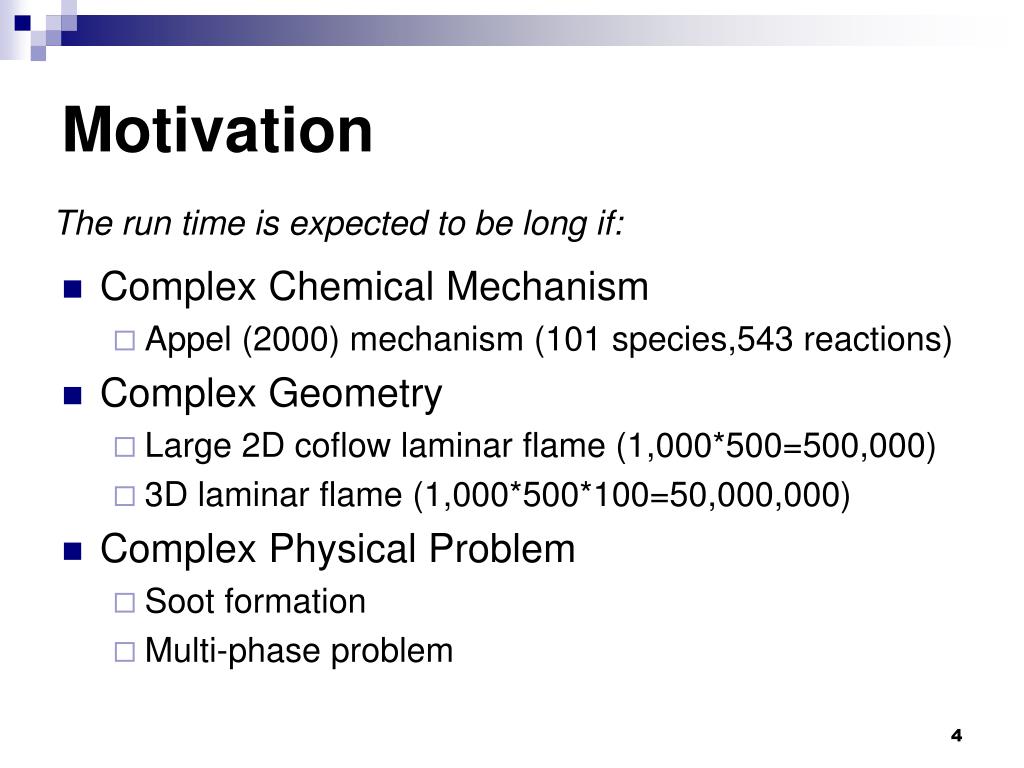 Motivation

The run time is expected to be long if:

- Complex Chemical Mechanism
  - Appel (2000) mechanism (101 species,543 reactions)
- Complex Geometry
  - Large 2D coflow laminar flame (1,000*500=500,000)
  - 3D laminar flame (1,000*500*100=50,000,000)
- Complex Physical Problem
  - Soot formation
  - Multi-phase problem

4